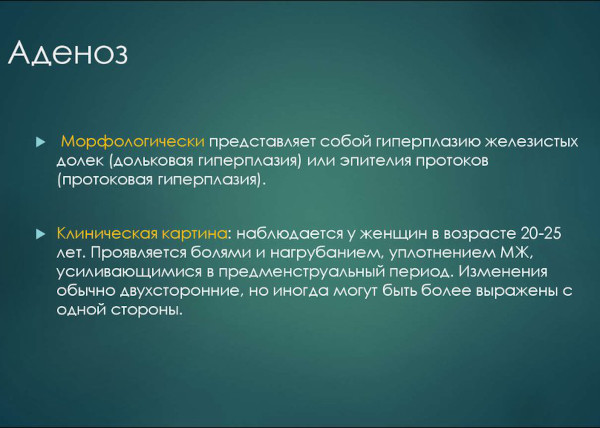 Аденоз

Морфологически представляет собой гиперплазию железистых долек (дольковая гиперплазия) или эпителия протоков (протоковая гиперплазия).

Клиническая картина: наблюдается у женщин в возрасте 20-25 лет. Проявляется болями и нагрубанием, уплотнением МЖ, усиливающимися в предменструальный период. Изменения обычно двухсторонние, но иногда могут быть более выражены с одной стороны.